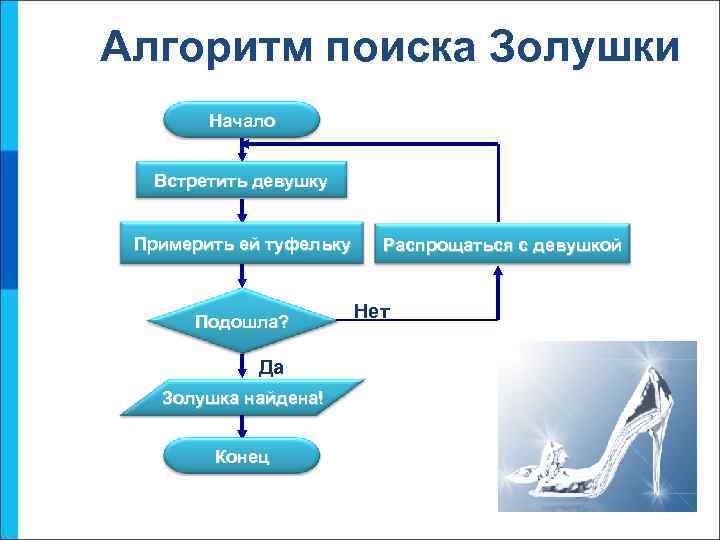 Алгоритм поиска Золушки

Начало

Встретить девушку

Примерить ей туфельку

Распрощаться с девушкой

Подошла?

Нет

Да

Золушка найдена!

Конец